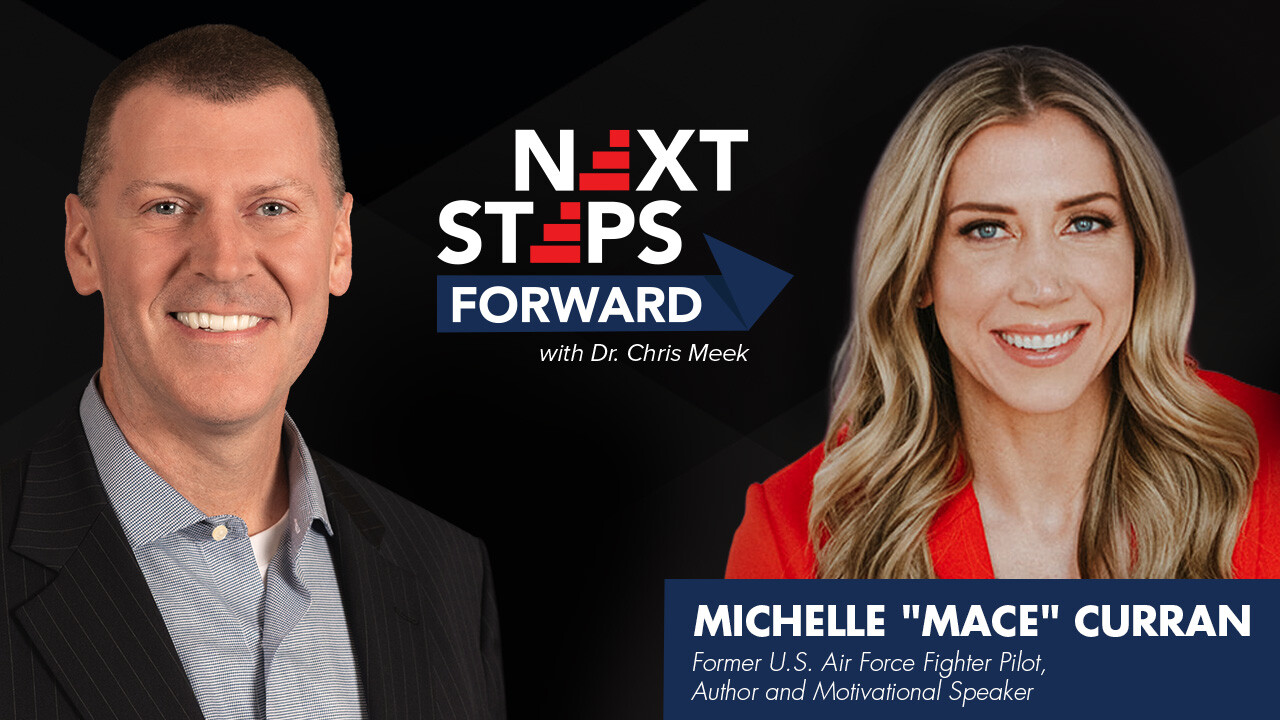 NEXT STEPS FORWARD

with Dr. Chris Meek

MICHELLE "MACE" CURRAN

Former U.S. Air Force Fighter Pilot, Author and Motivational Speaker